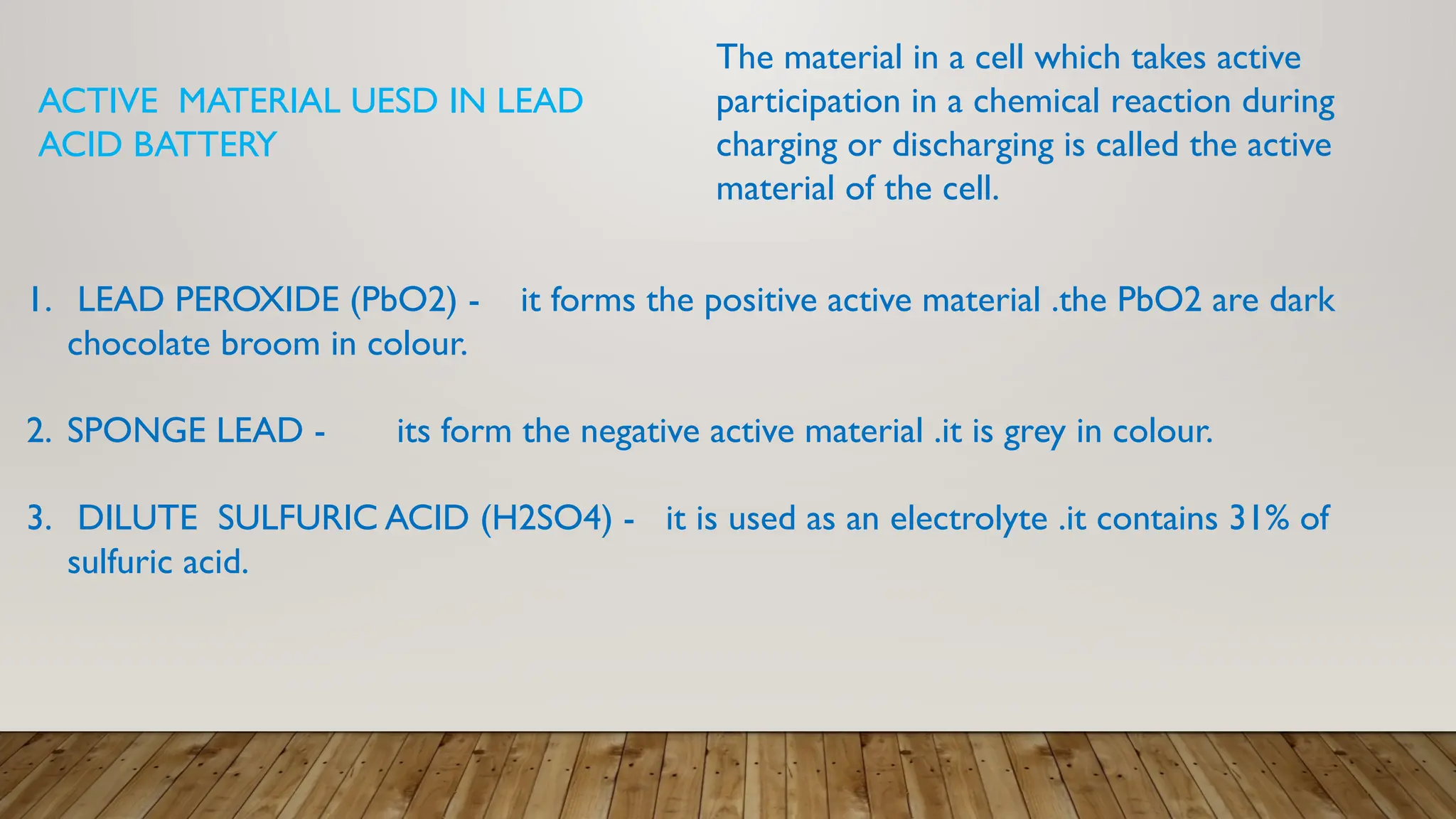 ACTIVE MATERIAL UESD IN LEAD ACID BATTERY

The material in a cell which takes active participation in a chemical reaction during charging or discharging is called the active material of the cell.

1. LEAD PEROXIDE (PbO2) - it forms the positive active material .the PbO2 are dark chocolate broom in colour.

2. SPONGE LEAD - its form the negative active material .it is grey in colour.

3. DILUTE SULFURIC ACID (H2SO4) - it is used as an electrolyte .it contains 31% of sulfuric acid.